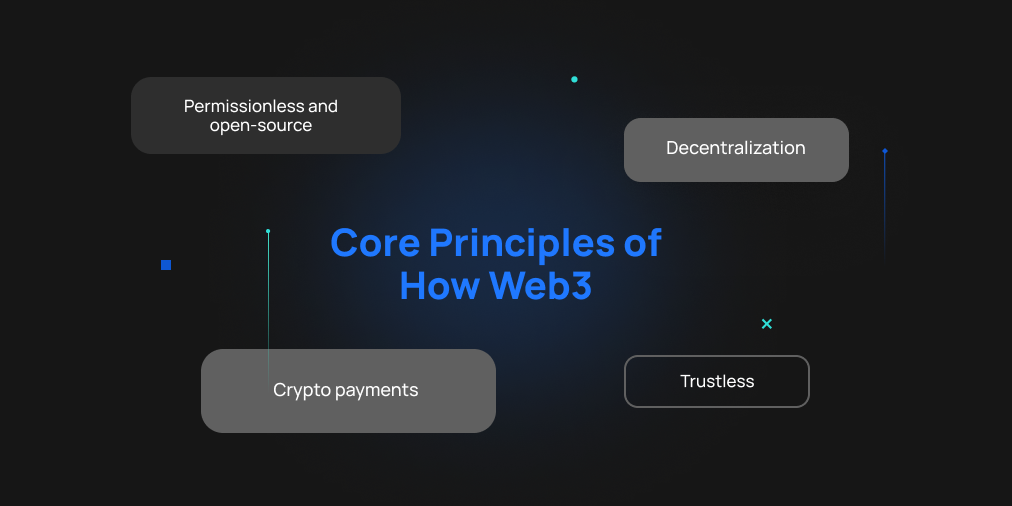 Permissionless and open-source

Decentralization

Core Principles of How Web3

Crypto payments

Trustless